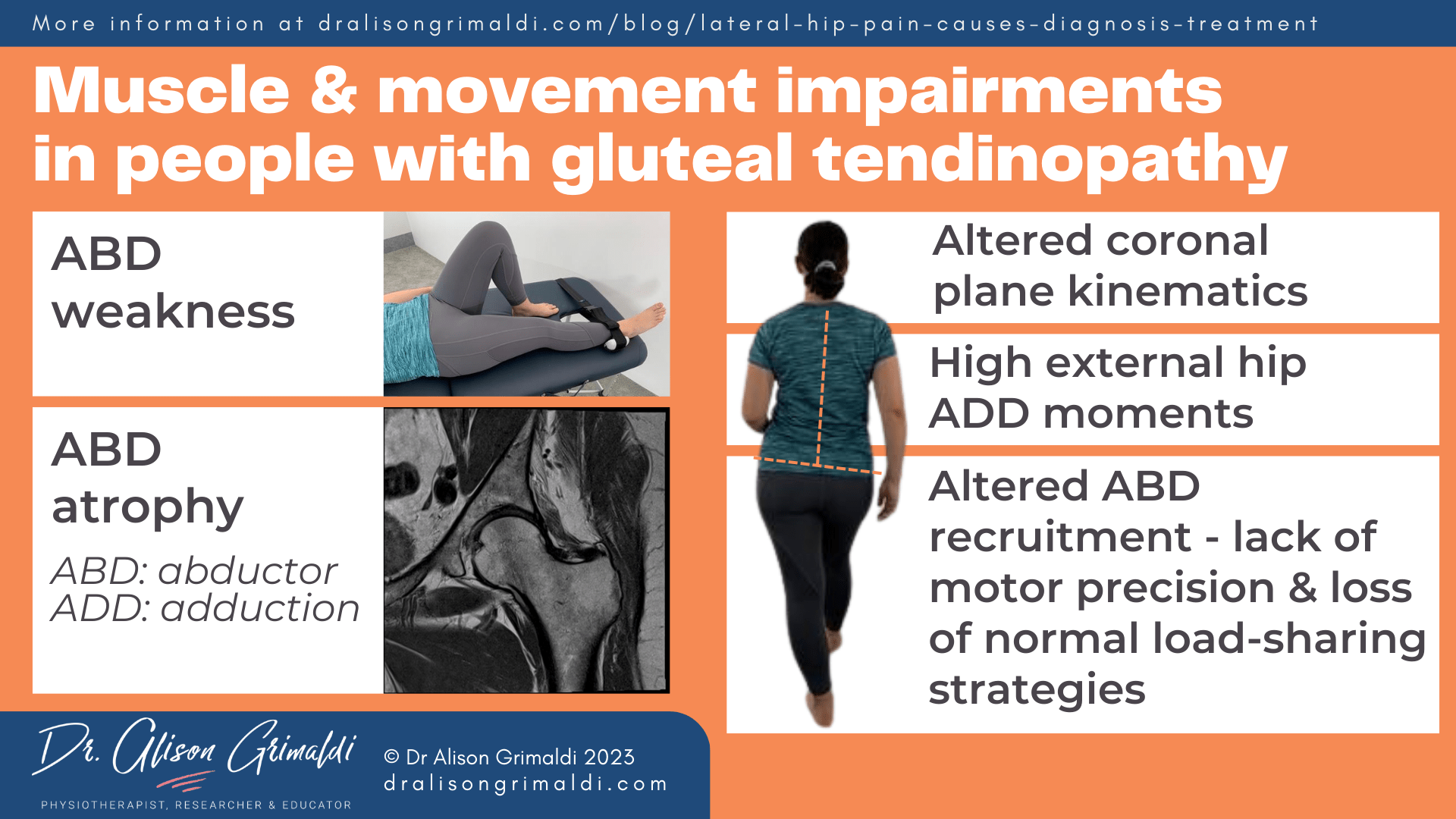 More information at dralisongrimaldi.com/blog/lateral-hip-pain-causes-diagnosis-treatment

Muscle & movement impairments in people with gluteal tendinopathy

ABD weakness

ABD atrophy

ABD: abductor
ADD: adduction

Altered coronal plane kinematics

High external hip ADD moments

Altered ABD recruitment - lack of motor precision & loss of normal load-sharing strategies

Dr. Alison Grimaldi
PHYSIOTHERAPIST, RESEARCHER & EDUCATOR

© Dr Alison Grimaldi 2023
dralisongrimaldi.com